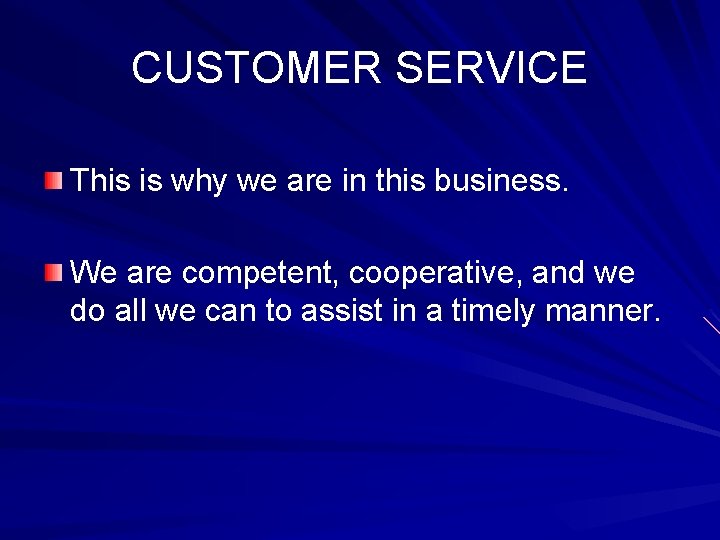 CUSTOMER SERVICE

This is why we are in this business.

We are competent, cooperative, and we do all we can to assist in a timely manner.